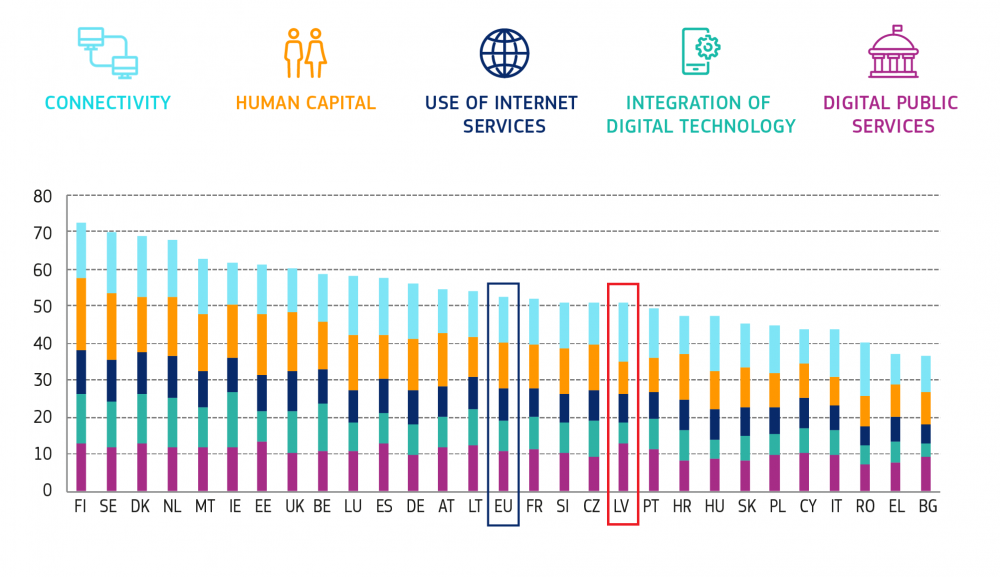 CONNECTIVITY

HUMAN CAPITAL

USE OF INTERNET SERVICES

INTEGRATION OF DIGITAL TECHNOLOGY

DIGITAL PUBLIC SERVICES

80
70
60
50
40
30
20
10
0

FI SE DK NL MT IE EE UK BE LU ES DE AT LT EU FR SI CZ LV PT HR HU SK PL CY IT RO EL BG